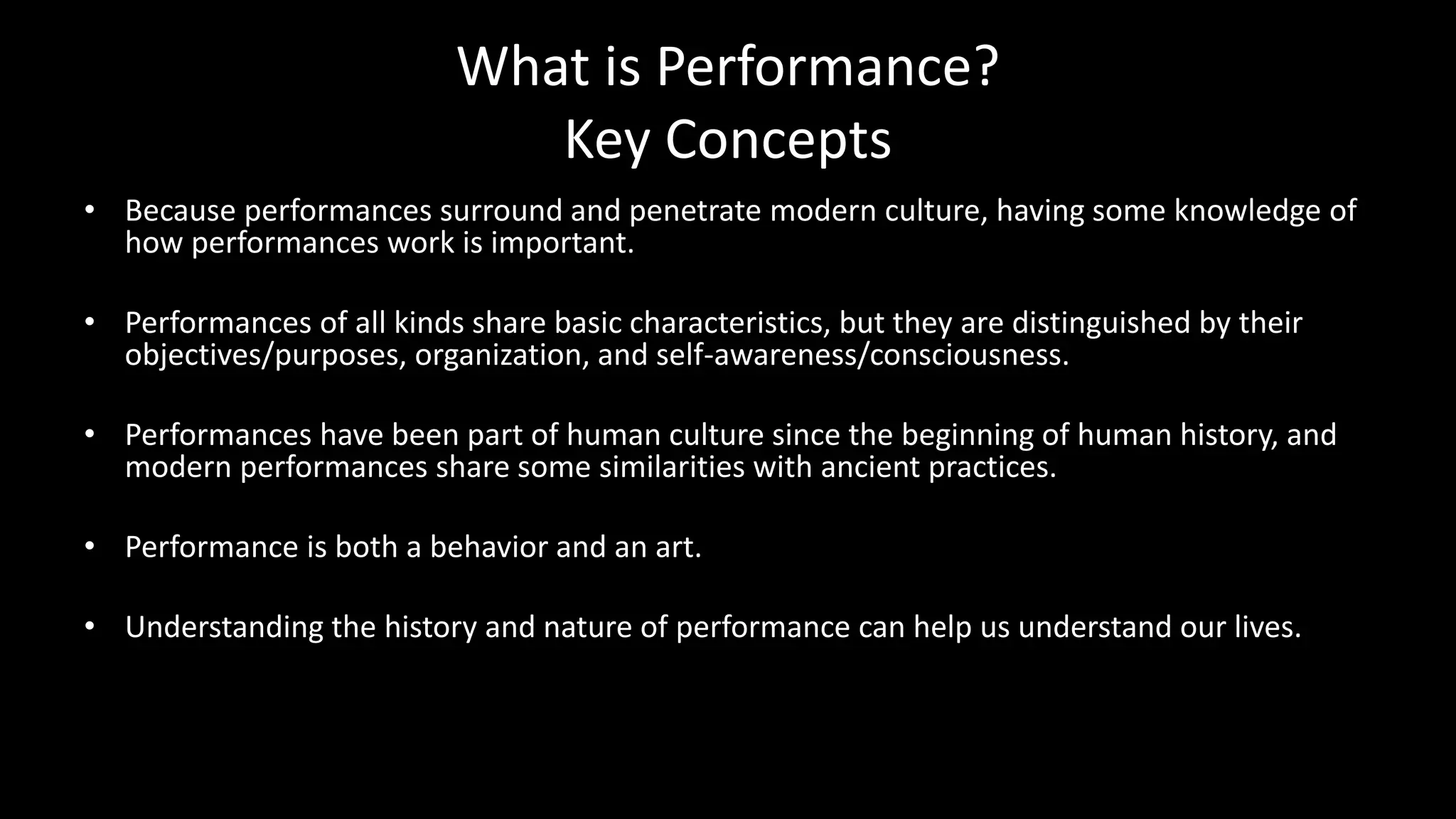 What is Performance?
Key Concepts

• Because performances surround and penetrate modern culture, having some knowledge of how performances work is important.

• Performances of all kinds share basic characteristics, but they are distinguished by their objectives/purposes, organization, and self-awareness/consciousness.

• Performances have been part of human culture since the beginning of human history, and modern performances share some similarities with ancient practices.

• Performance is both a behavior and an art.

• Understanding the history and nature of performance can help us understand our lives.